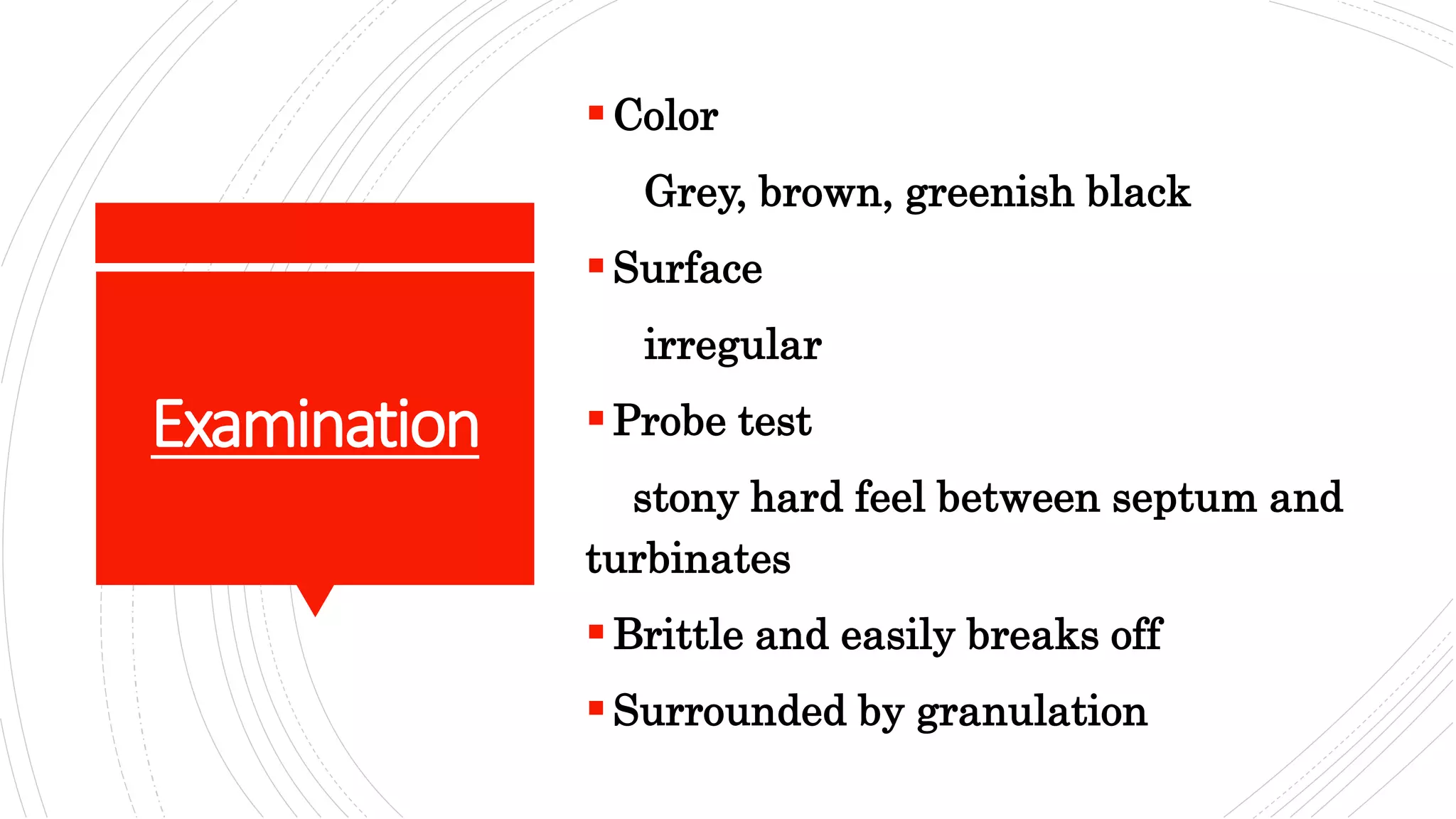 Examination

▪ Color

Grey, brown, greenish black

▪ Surface

irregular

▪ Probe test

stony hard feel between septum and turbinates

▪ Brittle and easily breaks off

▪ Surrounded by granulation